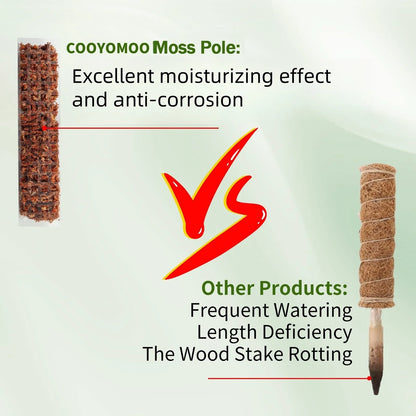 COOYOMOO Moss Pole:

Excellent moisturizing effect and anti-corrosion

VS

Other Products:

Frequent Watering
Length Deficiency
The Wood Stake Rotting